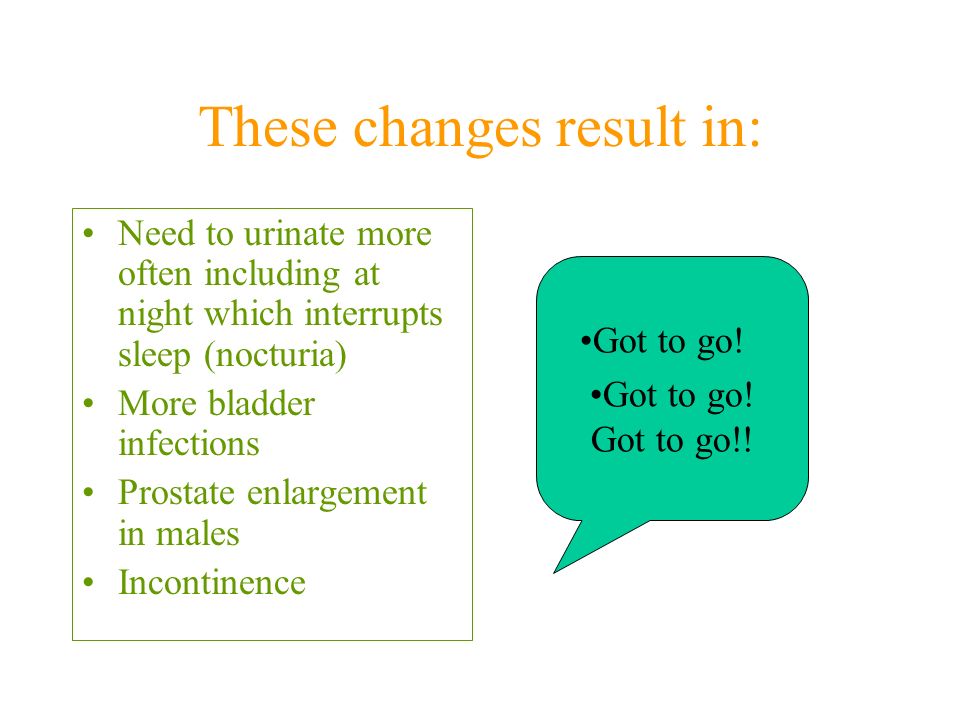 These changes result in:

• Need to urinate more often including at night which interrupts sleep (nocturia)
• More bladder infections
• Prostate enlargement in males
• Incontinence

•Got to go!
•Got to go! Got to go!!